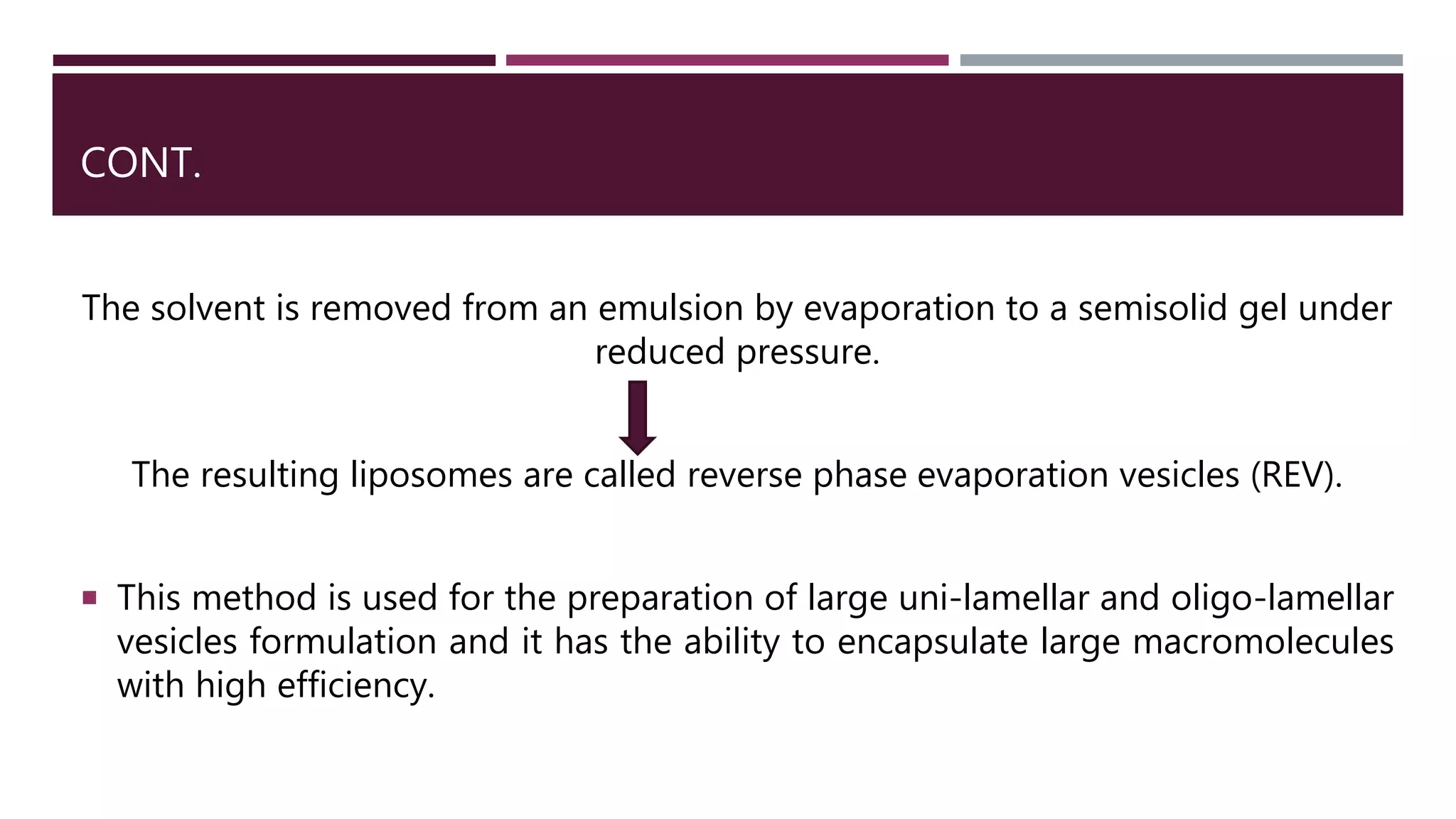 CONT.

The solvent is removed from an emulsion by evaporation to a semisolid gel under reduced pressure.

The resulting liposomes are called reverse phase evaporation vesicles (REV).

▪ This method is used for the preparation of large uni-lamellar and oligo-lamellar vesicles formulation and it has the ability to encapsulate large macromolecules with high efficiency.